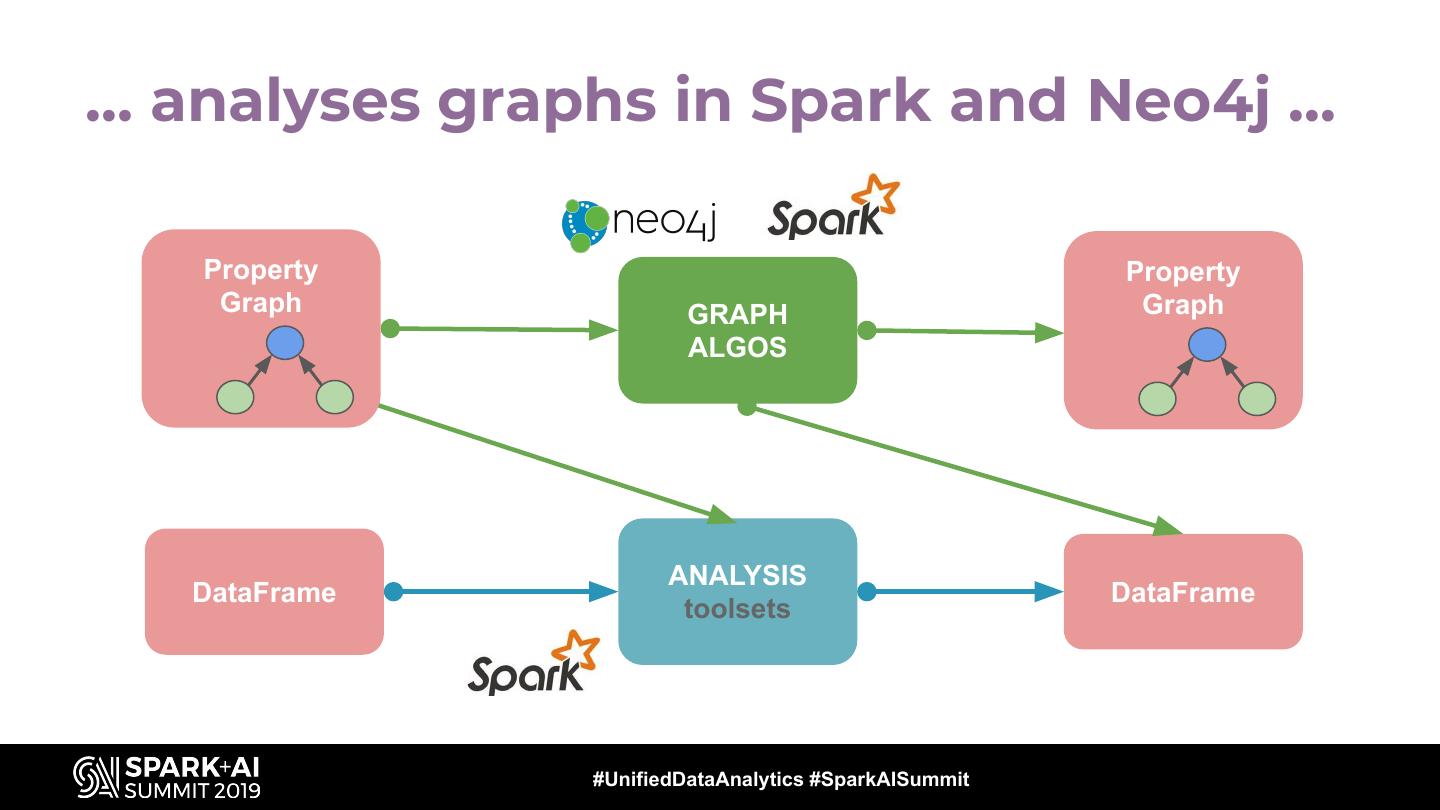 ... analyses graphs in Spark and Neo4j ...

neo4j Spark

Property Graph

GRAPH ALGOS

Property Graph

DataFrame

ANALYSIS toolsets

DataFrame

Spark

SPARK+AI SUMMIT 2019

#UnifiedDataAnalytics #SparkAISummit